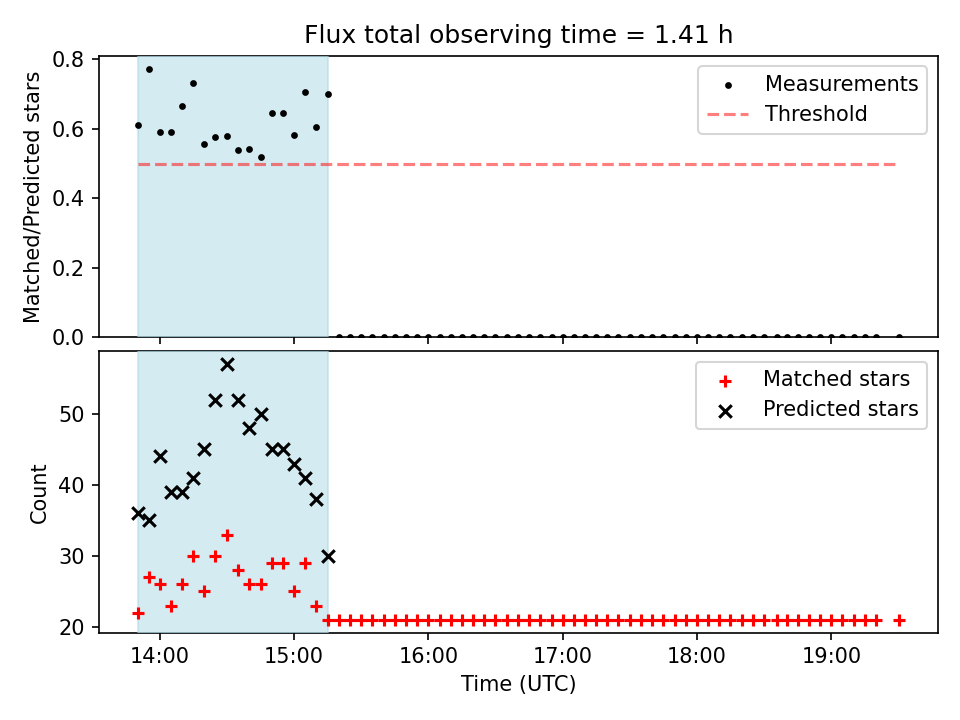 Flux total observing time = 1.41 h

Matched/Predicted stars

0.8
0.6
0.4
0.2
0.0

Measurements
Threshold

Count

50
40
30
20

Matched stars
Predicted stars

14:00
15:00
16:00
17:00
18:00
19:00

Time (UTC)